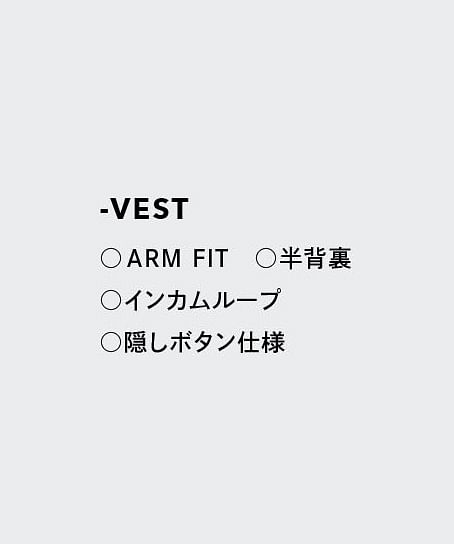 -VEST

○ARM FIT　○半背裏
○インカムループ
○隠しボタン仕様